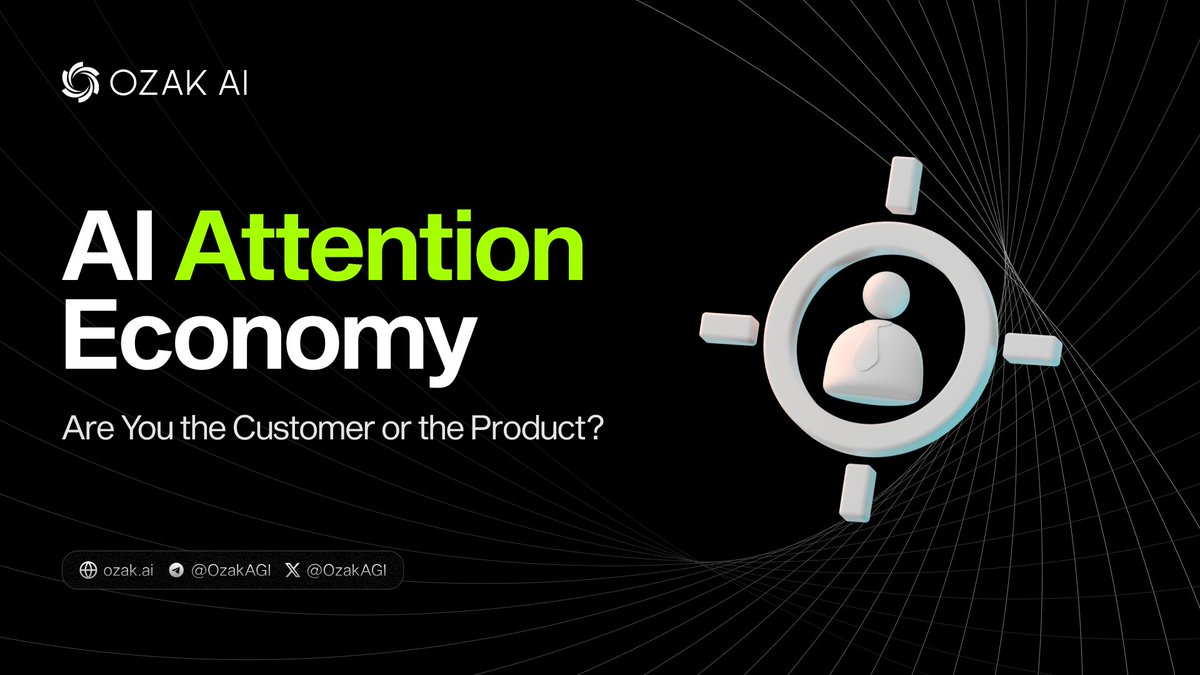 OZAK AI

AI Attention Economy

Are You the Customer or the Product?

ozak.ai @OzakAGI @OzakAGI